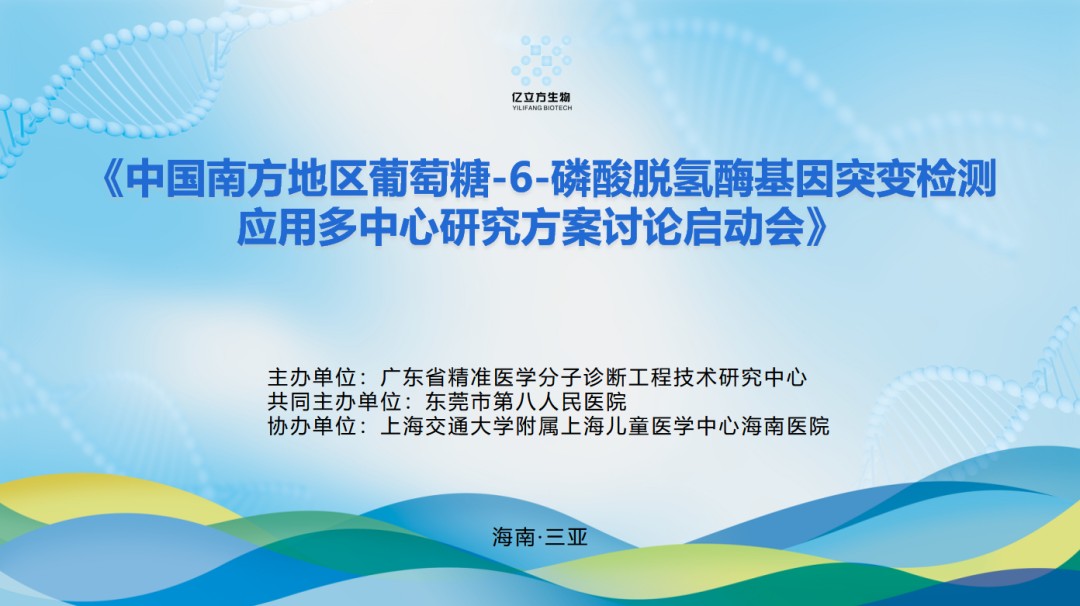 亿立方生物
YILIFANG BIOTECH

《中国南方地区葡萄糖-6-磷酸脱氢酶基因突变检测应用多中心研究方案讨论启动会》

主办单位：广东省精准医学分子诊断工程技术研究中心
共同主办单位：东莞市第八人民医院
协办单位：上海交通大学附属上海儿童医学中心海南医院

海南·三亚